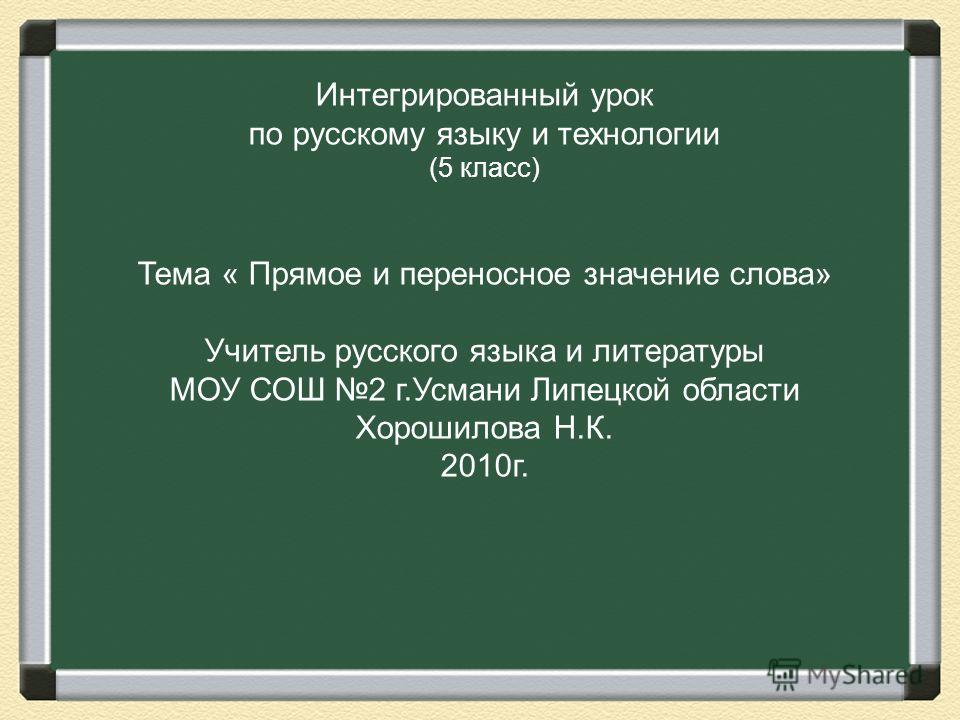 Интегрированный урок
по русскому языку и технологии
(5 класс)

Тема « Прямое и переносное значение слова»

Учитель русского языка и литературы
МОУ СОШ №2 г.Усмани Липецкой области
Хорошилова Н.К.
2010г.

MyShared